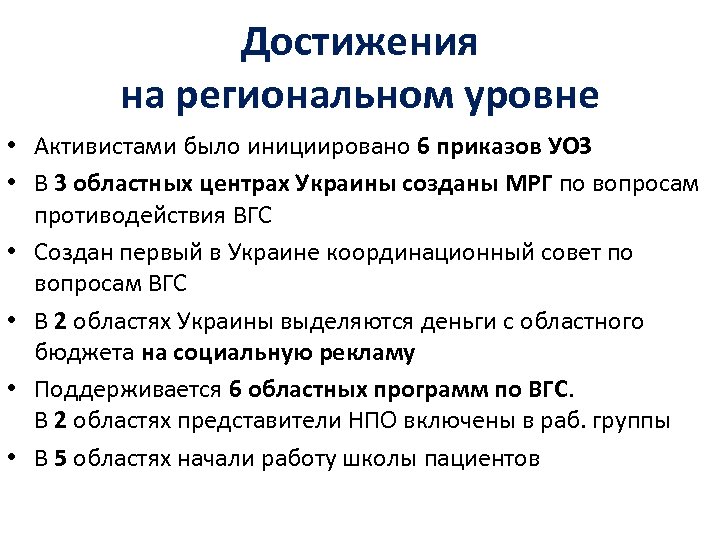 Достижения
на региональном уровне

• Активистами было инициировано 6 приказов УОЗ
• В 3 областных центрах Украины созданы МРГ по вопросам противодействия ВГС
• Создан первый в Украине координационный совет по вопросам ВГС
• В 2 областях Украины выделяются деньги с областного бюджета на социальную рекламу
• Поддерживается 6 областных программ по ВГС.
В 2 областях представители НПО включены в раб. группы
• В 5 областях начали работу школы пациентов